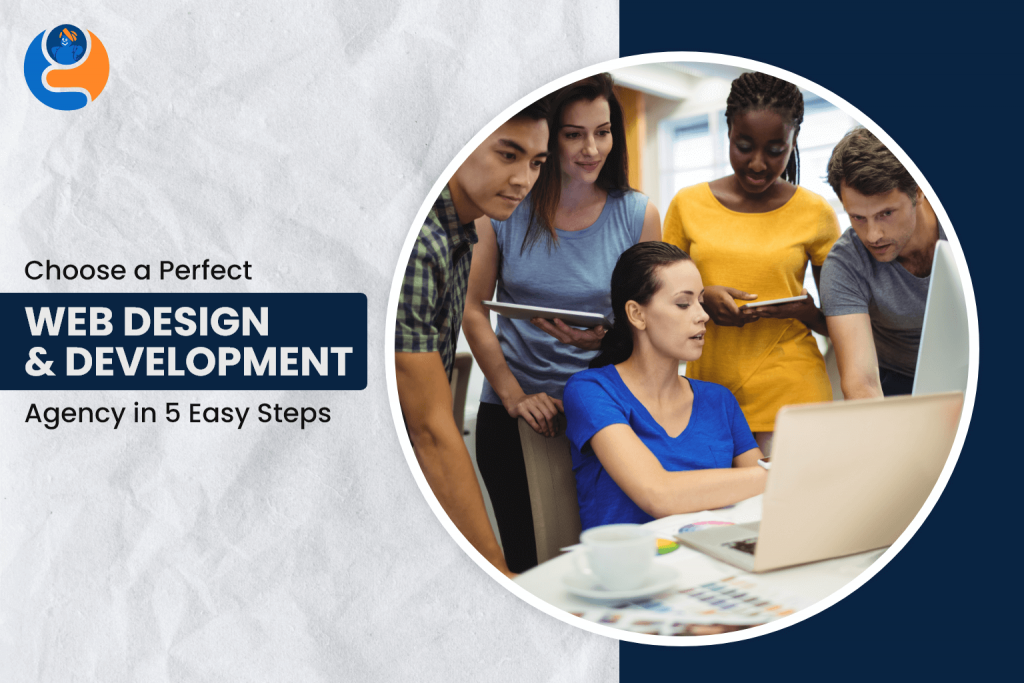 Choose a Perfect
WEB DESIGN & DEVELOPMENT
Agency in 5 Easy Steps